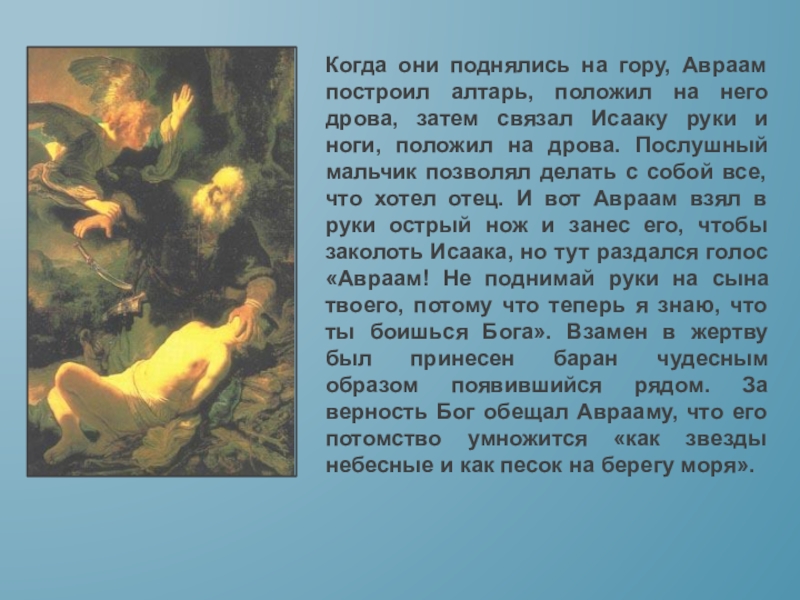 Когда они поднялись на гору, Авраам построил алтарь, положил на него дрова, затем связал Исааку руки и ноги, положил на дрова. Послушный мальчик позволял делать с собой все, что хотел отец. И вот Авраам взял в руки острый нож и занес его, чтобы заколоть Исаака, но тут раздался голос «Авраам! Не поднимай руки на сына твоего, потому что теперь я знаю, что ты боишься Бога». Взамен в жертву был принесен баран чудесным образом появившийся рядом. За верность Бог обещал Аврааму, что его потомство умножится «как звезды небесные и как песок на берегу моря».